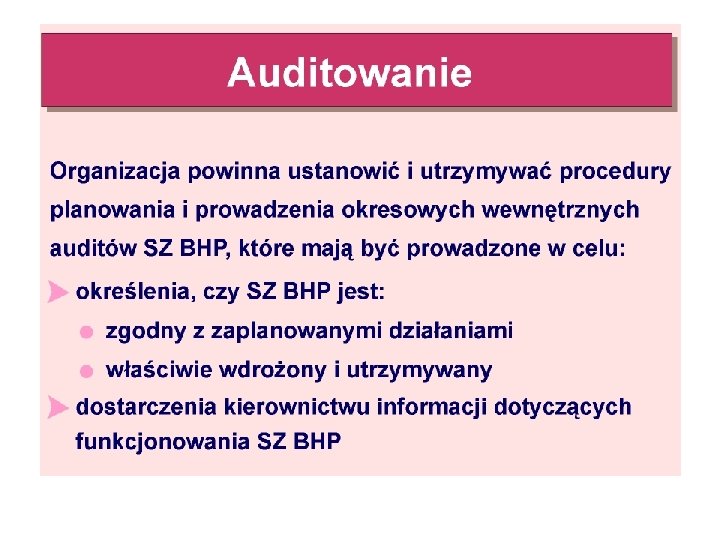 Auditowanie

Organizacja powinna ustanowić i utrzymywać procedury planowania i prowadzenia okresowych wewnętrznych auditów SZ BHP, które mają być prowadzone w celu:

określenia, czy SZ BHP jest:

zgodny z zaplanowanymi działaniami

właściwie wdrożony i utrzymywany

dostarczenia kierownictwu informacji dotyczących funkcjonowania SZ BHP